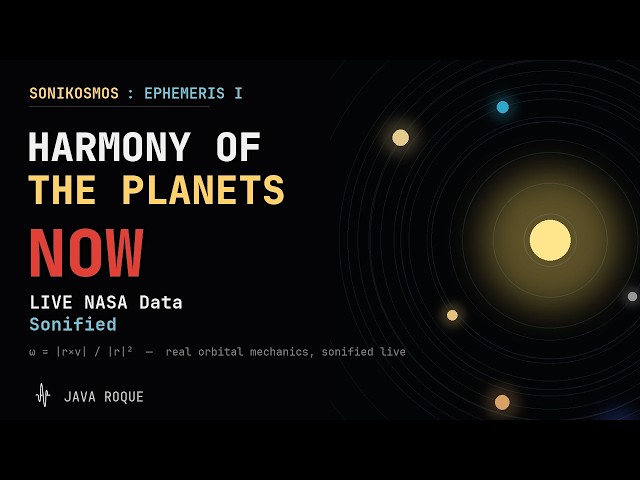 SONIKOSMOS : EPHEMERIS I

HARMONY OF THE PLANETS

NOW

LIVE NASA Data
Sonified

$\omega = |r \times v| / |r|^2$ — real orbital mechanics, sonified live

JAVA ROQUE